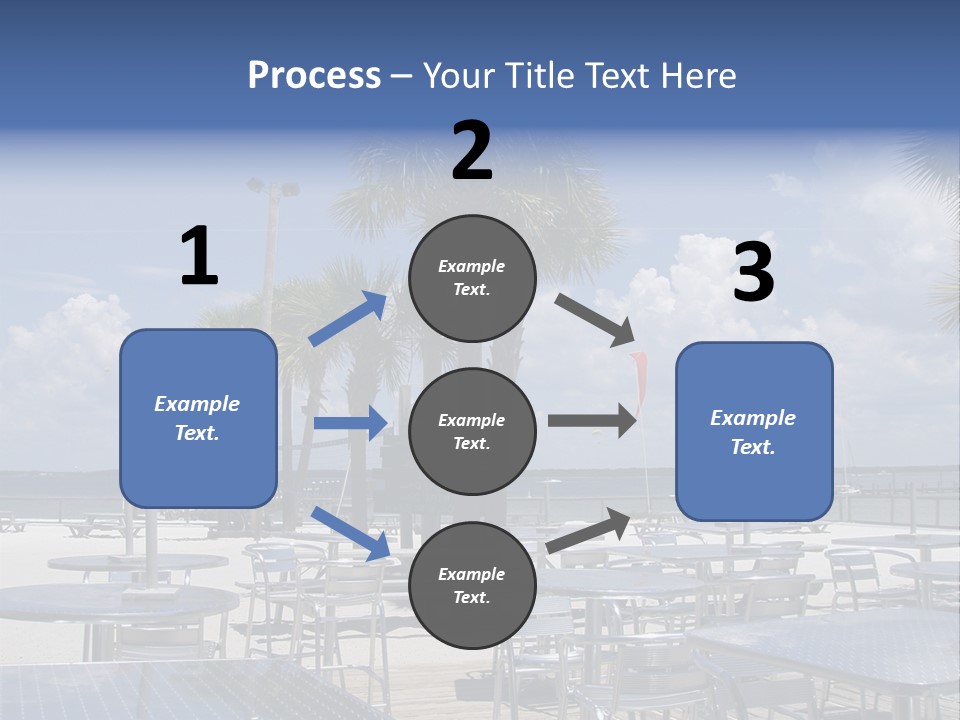 Process – Your Title Text Here

1

Example Text.

2

Example Text.

Example Text.

Example Text.

3

Example Text.